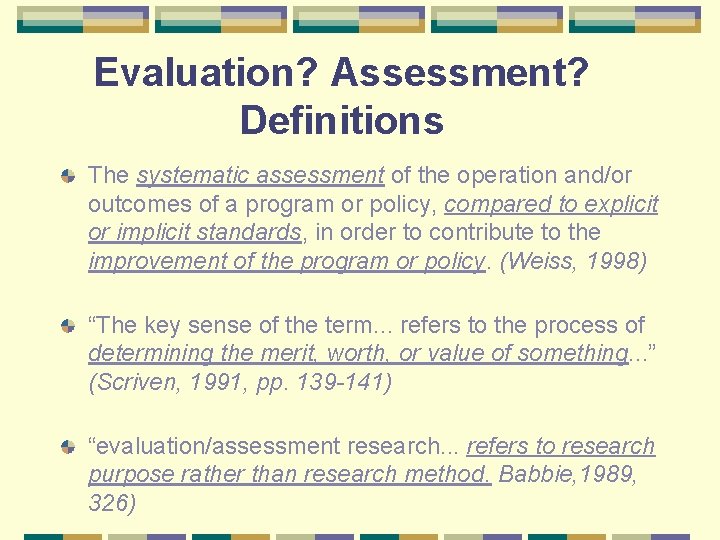 Evaluation? Assessment? Definitions

The systematic assessment of the operation and/or outcomes of a program or policy, compared to explicit or implicit standards, in order to contribute to the improvement of the program or policy. (Weiss, 1998)

“The key sense of the term... refers to the process of determining the merit, worth, or value of something...” (Scriven, 1991, pp. 139-141)

“evaluation/assessment research... refers to research purpose rather than research method. Babbie,1989, 326)